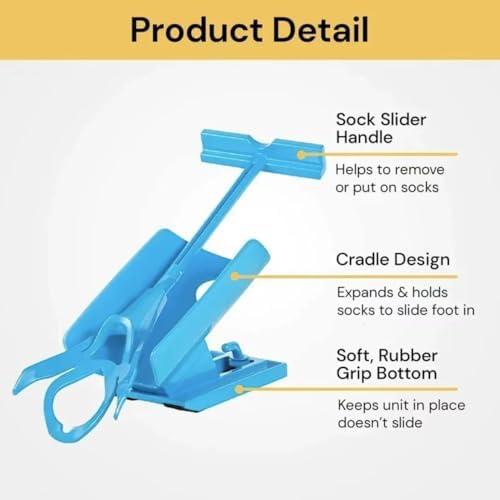 Product Detail

Sock Slider Handle

Helps to remove or put on socks

Cradle Design

Expands & holds socks to slide foot in

Soft, Rubber Grip Bottom

Keeps unit in place doesn't slide